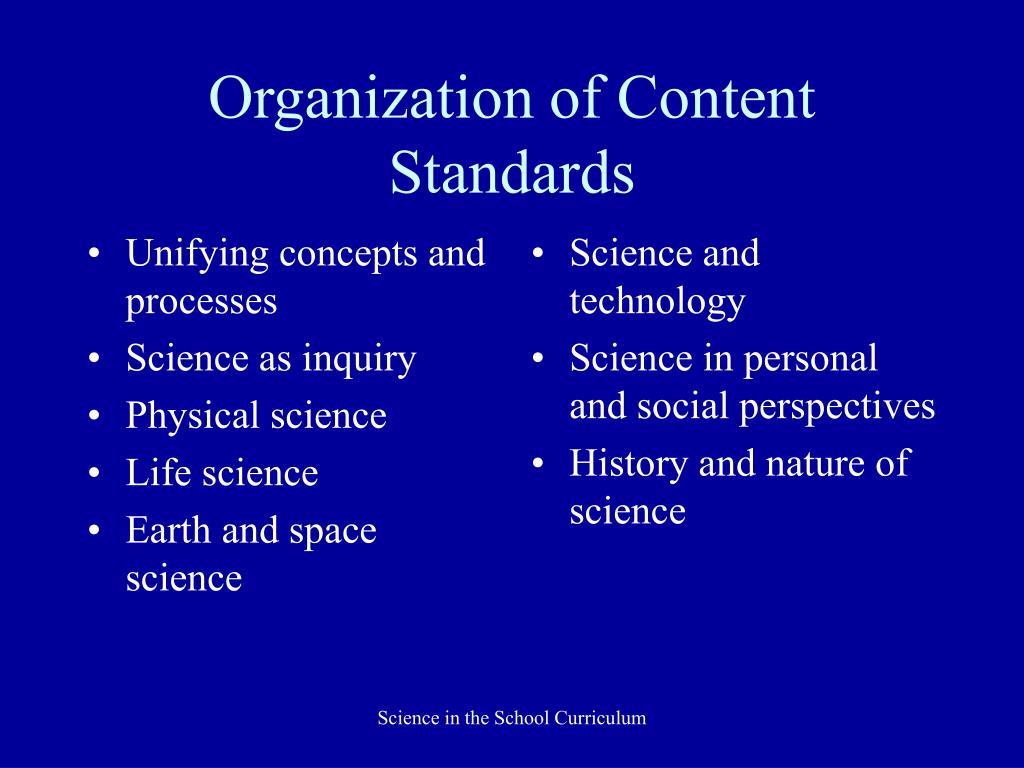 Organization of Content Standards

• Unifying concepts and processes
• Science as inquiry
• Physical science
• Life science
• Earth and space science

• Science and technology
• Science in personal and social perspectives
• History and nature of science

Science in the School Curriculum